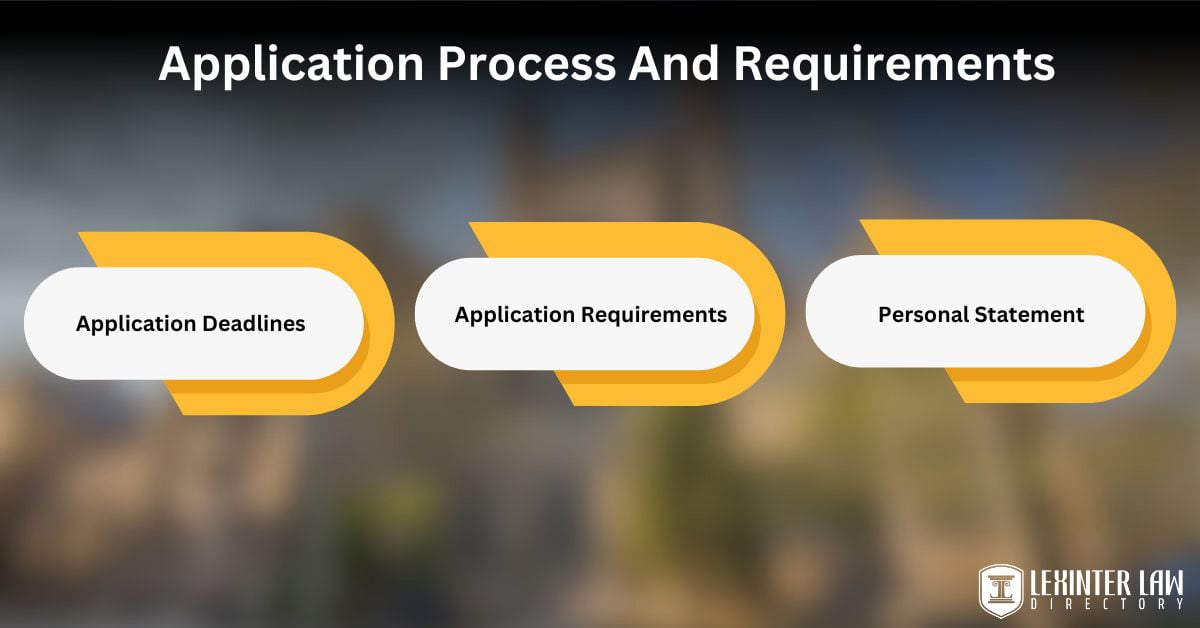 Application Process And Requirements

Application Deadlines

Application Requirements

Personal Statement

LEXINTER LAW
DIRECTORY